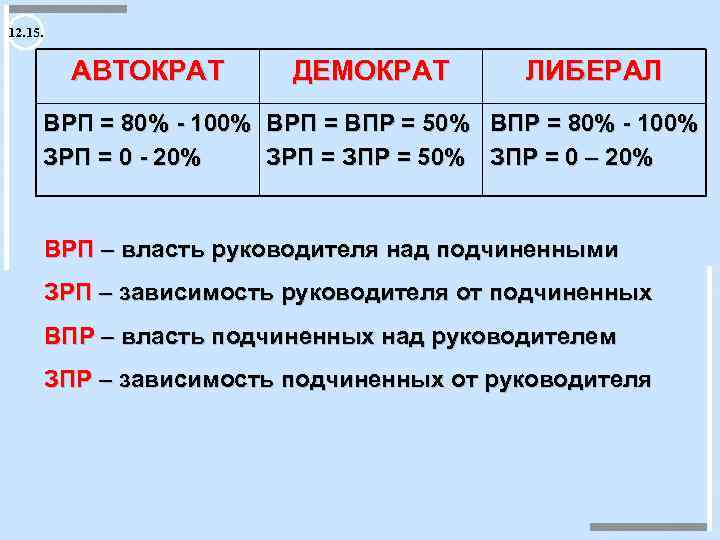 12.15.

| АВТОКРАТ | ДЕМОКРАТ | ЛИБЕРАЛ |
|---|---|---|
| ВРП = 80% - 100% ЗРП = 0 - 20% | ВРП = ВПР = 50% ЗРП = ЗПР = 50% | ВПР = 80% - 100% ЗПР = 0 – 20% |

ВРП – власть руководителя над подчиненными

ЗРП – зависимость руководителя от подчиненных

ВПР – власть подчиненных над руководителем

ЗПР – зависимость подчиненных от руководителя